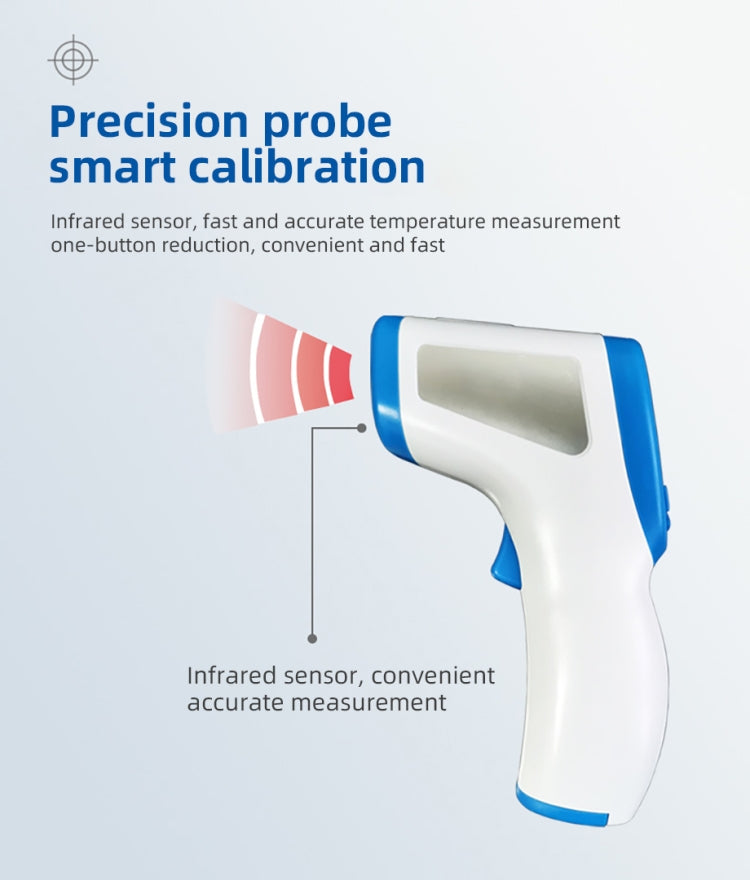 Precision probe
smart calibration

Infrared sensor, fast and accurate temperature measurement
one-button reduction, convenient and fast

Infrared sensor, convenient
accurate measurement